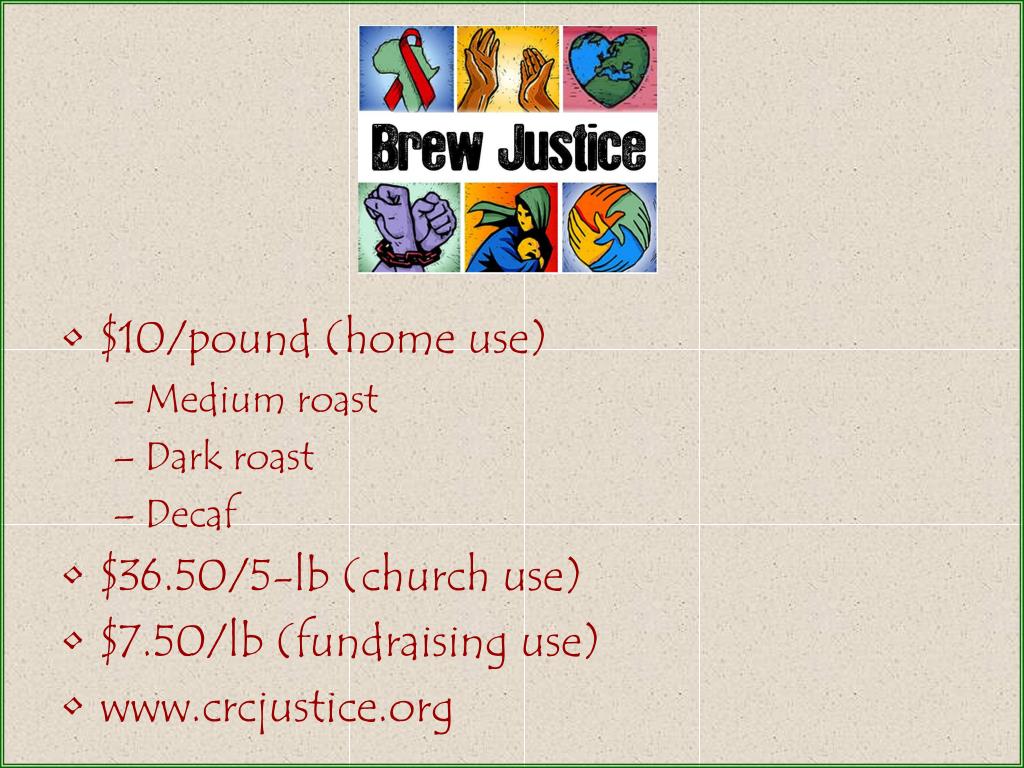 Brew Justice

• \$10/pound (home use)
– Medium roast
– Dark roast
– Decaf
• \$36.50/5-lb (church use)
• \$7.50/lb (fundraising use)
• www.crcjustice.org